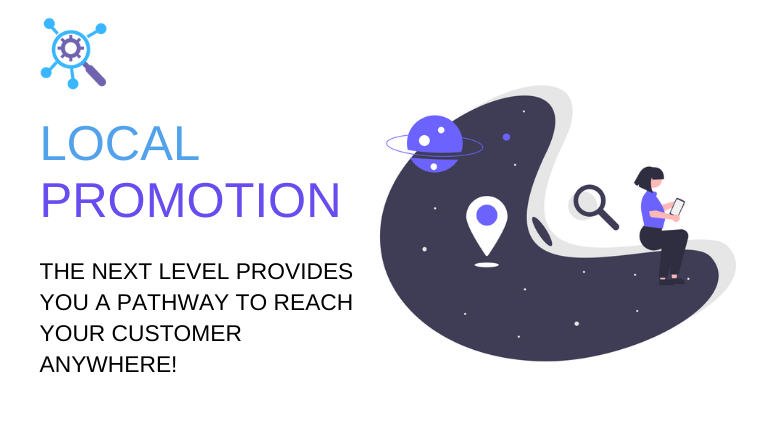 LOCAL
PROMOTION

THE NEXT LEVEL PROVIDES YOU A PATHWAY TO REACH YOUR CUSTOMER ANYWHERE!